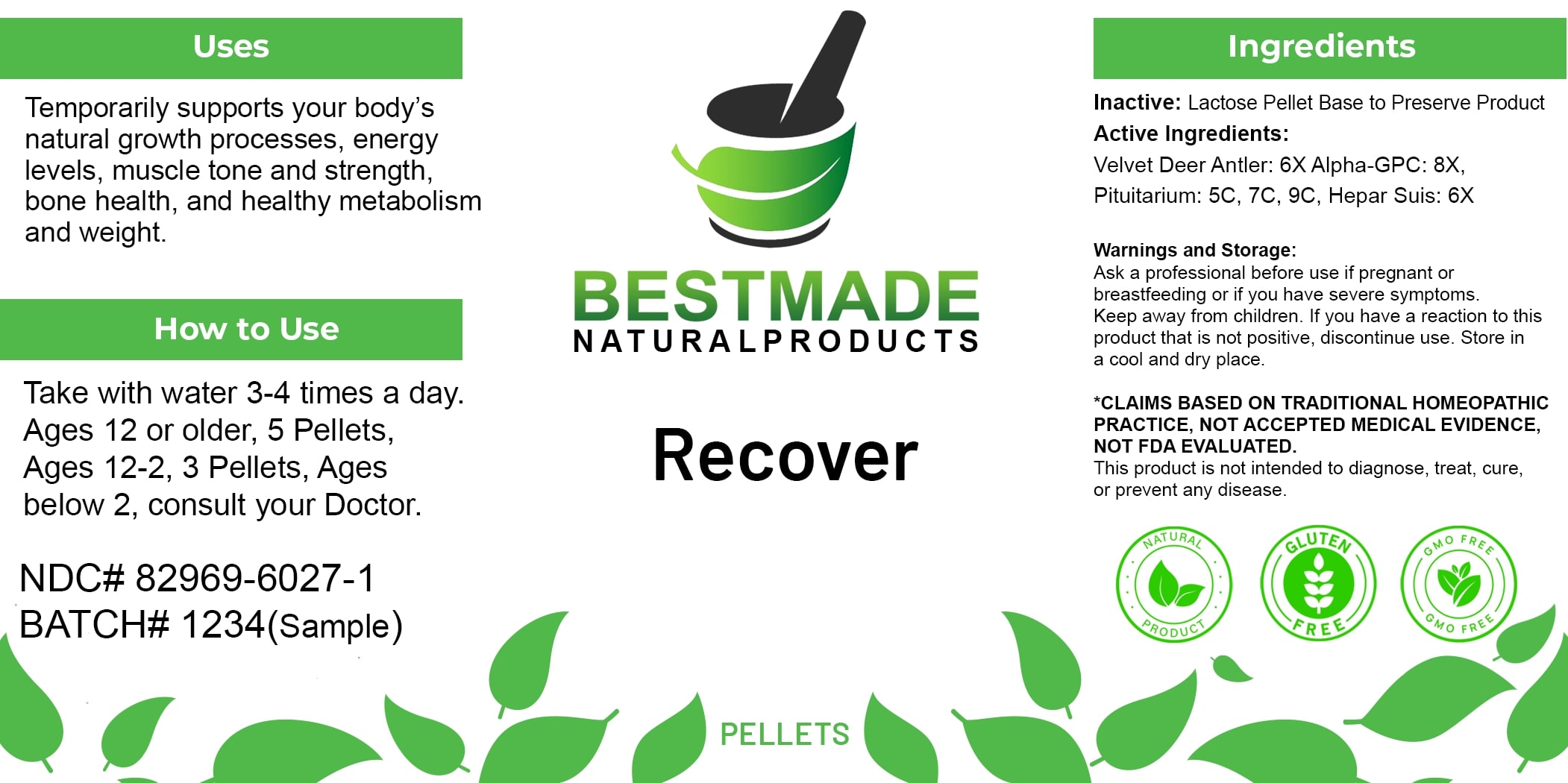 Uses

Temporarily supports your body's natural growth processes, energy levels, muscle tone and strength, bone health, and healthy metabolism and weight.

How to Use

Take with water 3-4 times a day. Ages 12 or older, 5 Pellets, Ages 12-2, 3 Pellets, Ages below 2, consult your Doctor.

NDC# 82969-6027-1
BATCH# 1234(Sample)

BESTMADE
NATURALPRODUCTS

Recover

PELLETS

Ingredients

Inactive: Lactose Pellet Base to Preserve Product
Active Ingredients:
Velvet Deer Antler: 6X Alpha-GPC: 8X, Pituitarium: 5C, 7C, 9C, Hepar Suis: 6X

Warnings and Storage:
Ask a professional before use if pregnant or breastfeeding or if you have severe symptoms.
Keep away from children. If you have a reaction to this product that is not positive, discontinue use. Store in a cool and dry place.

*CLAIMS BASED ON TRADITIONAL HOMEOPATHIC PRACTICE, NOT ACCEPTED MEDICAL EVIDENCE, NOT FDA EVALUATED.
This product is not intended to diagnose, treat, cure, or prevent any disease.

NATURAL PRODUCT

GLUTEN FREE

GMO FREE GMO FREE